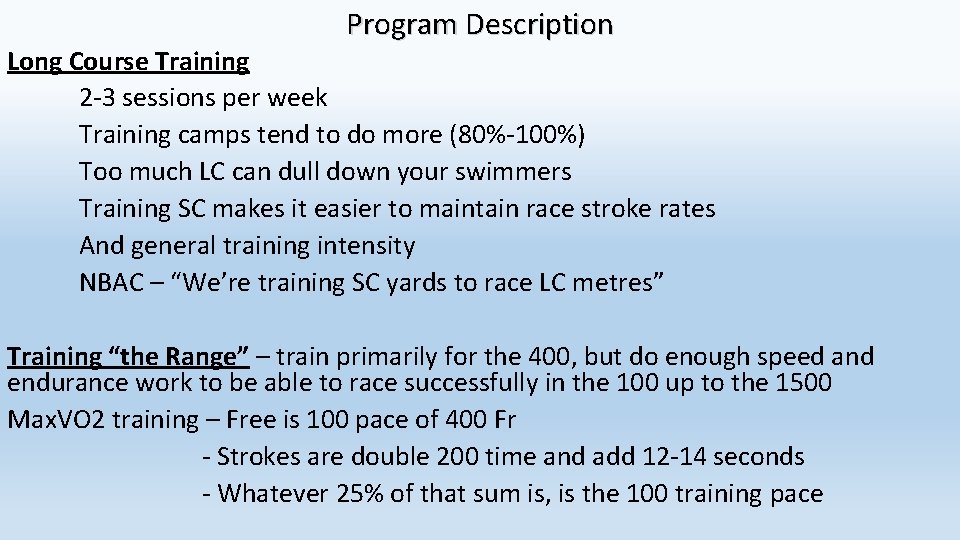 Program Description

Long Course Training

2-3 sessions per week
Training camps tend to do more (80%-100%)
Too much LC can dull down your swimmers
Training SC makes it easier to maintain race stroke rates
And general training intensity
NBAC – “We’re training SC yards to race LC metres”

Training “the Range” – train primarily for the 400, but do enough speed and endurance work to be able to race successfully in the 100 up to the 1500

MaxVO2 training – Free is 100 pace of 400 Fr

- Strokes are double 200 time and add 12-14 seconds
- Whatever 25% of that sum is, is the 100 training pace